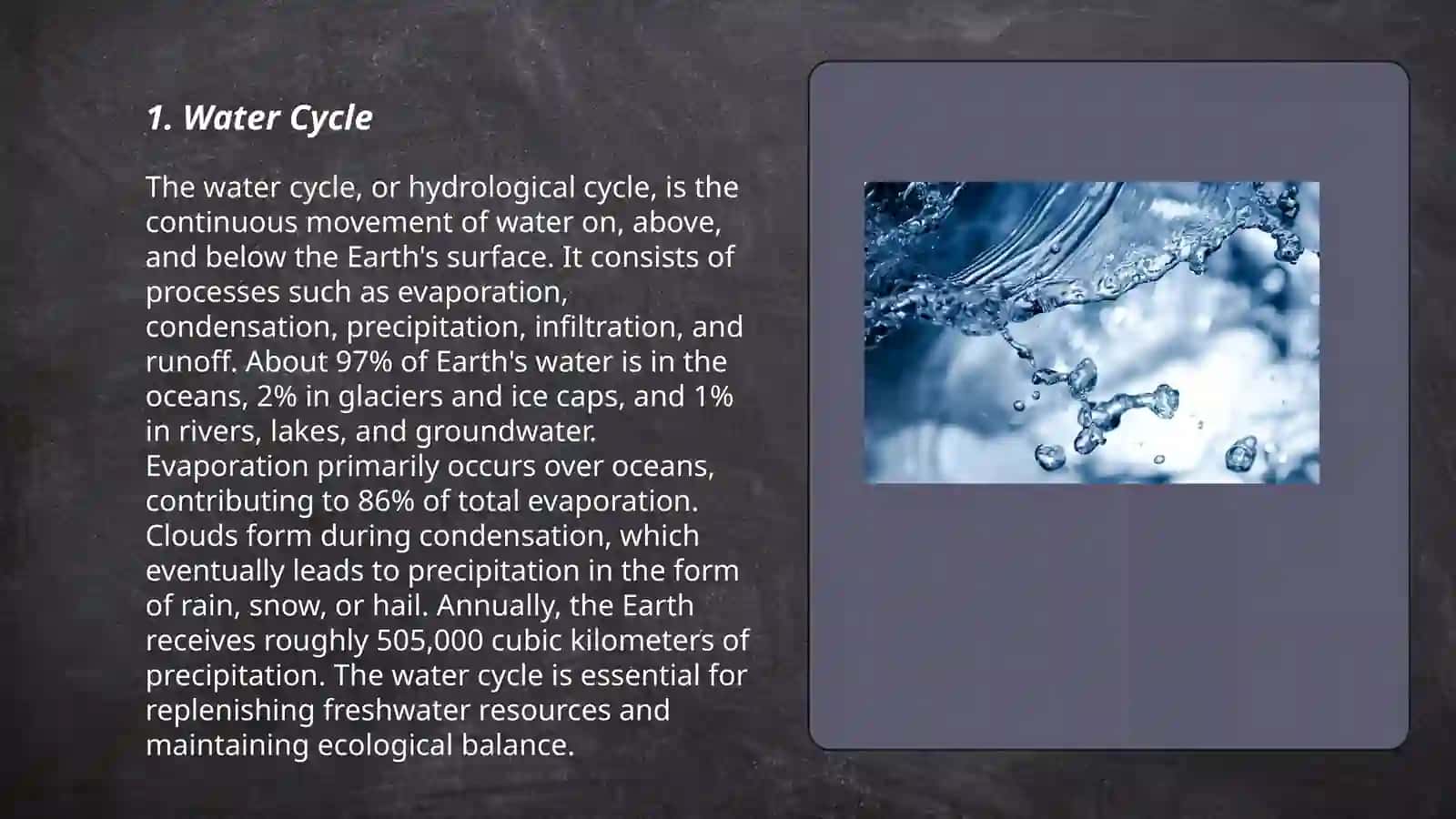 1. Water Cycle

The water cycle, or hydrological cycle, is the continuous movement of water on, above, and below the Earth's surface. It consists of processes such as evaporation, condensation, precipitation, infiltration, and runoff. About 97% of Earth's water is in the oceans, 2% in glaciers and ice caps, and 1% in rivers, lakes, and groundwater. Evaporation primarily occurs over oceans, contributing to 86% of total evaporation. Clouds form during condensation, which eventually leads to precipitation in the form of rain, snow, or hail. Annually, the Earth receives roughly 505,000 cubic kilometers of precipitation. The water cycle is essential for replenishing freshwater resources and maintaining ecological balance.